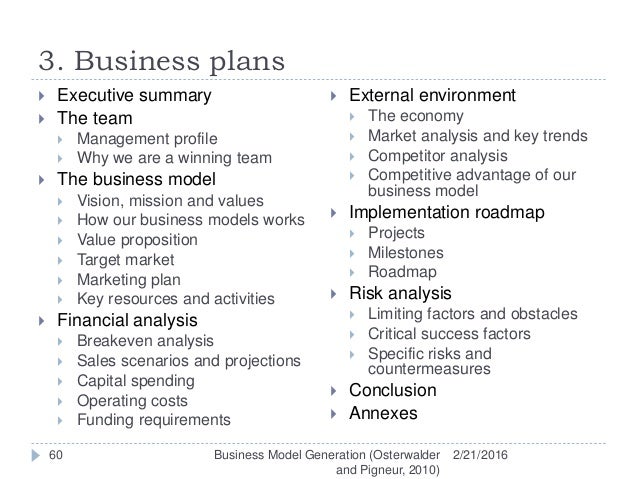 3. Business plans

Executive summary
The team
Management profile
Why we are a winning team
The business model
Vision, mission and values
How our business models works
Value proposition
Target market
Marketing plan
Key resources and activities
Financial analysis
Breakeven analysis
Sales scenarios and projections
Capital spending
Operating costs
Funding requirements

External environment
The economy
Market analysis and key trends
Competitor analysis
Competitive advantage of our business model
Implementation roadmap
Projects
Milestones
Roadmap
Risk analysis
Limiting factors and obstacles
Critical success factors
Specific risks and countermeasures
Conclusion
Annexes

60

Business Model Generation (Osterwalder and Pigneur, 2010)

2/21/2016